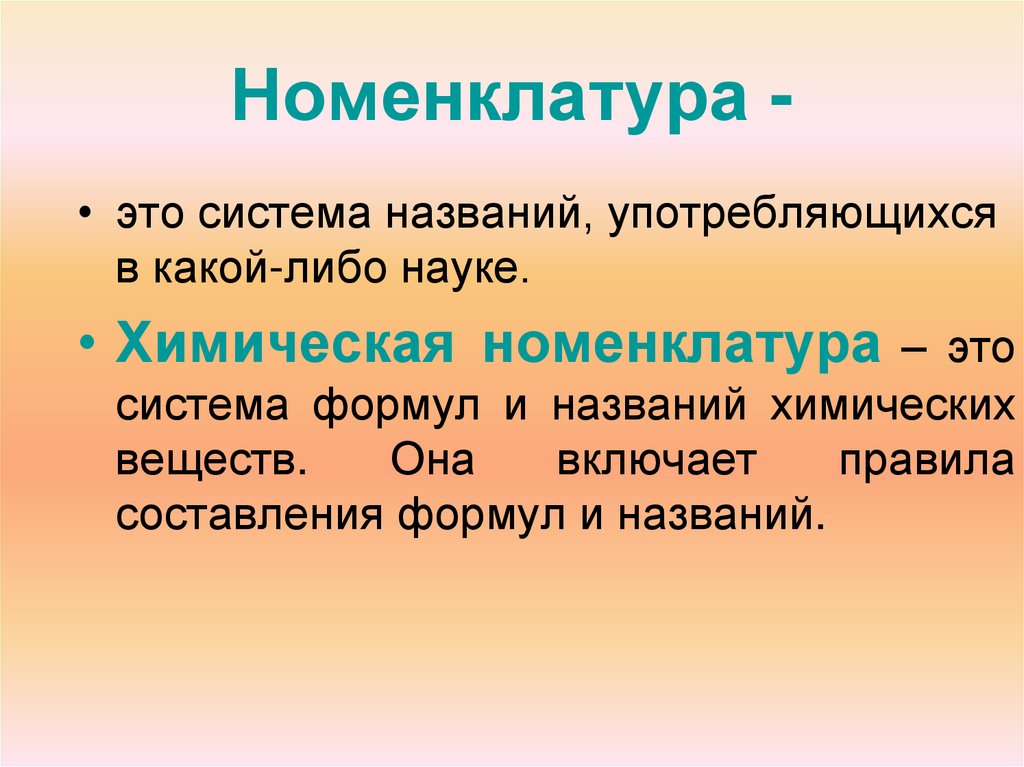 Номенклатура -

• это система названий, употребляющихся в какой-либо науке.

• Химическая номенклатура – это система формул и названий химических веществ. Она включает правила составления формул и названий.